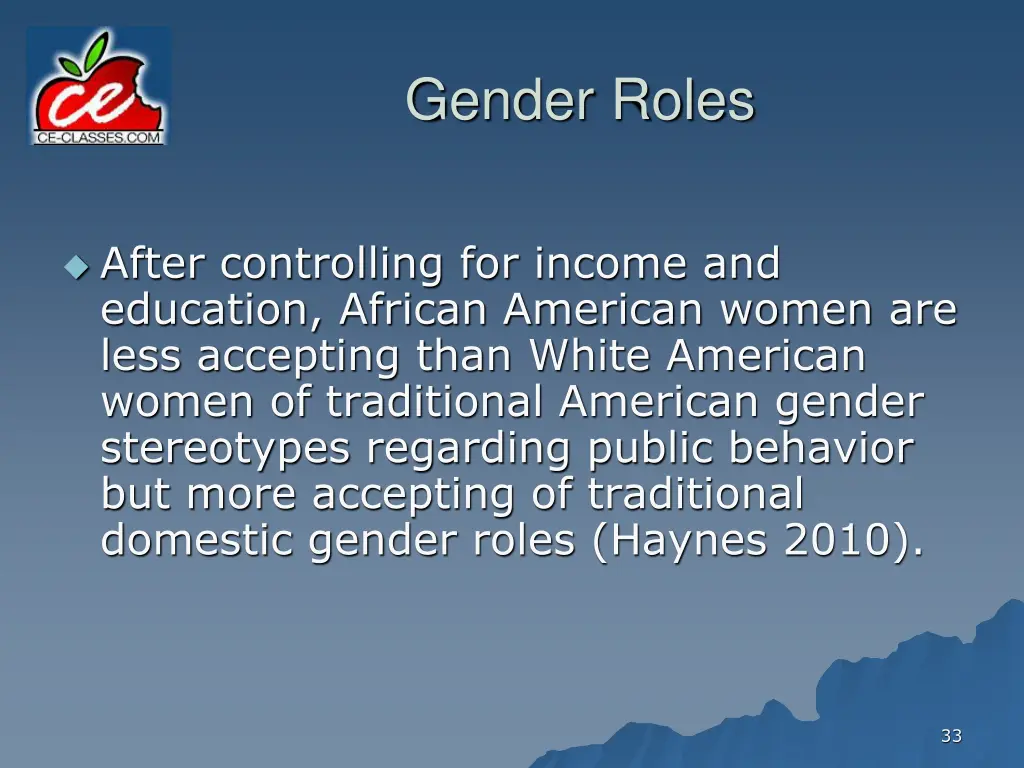 ce
CE-CLASSES.COM

Gender Roles

After controlling for income and education, African American women are less accepting than White American women of traditional American gender stereotypes regarding public behavior but more accepting of traditional domestic gender roles (Haynes 2010).

33